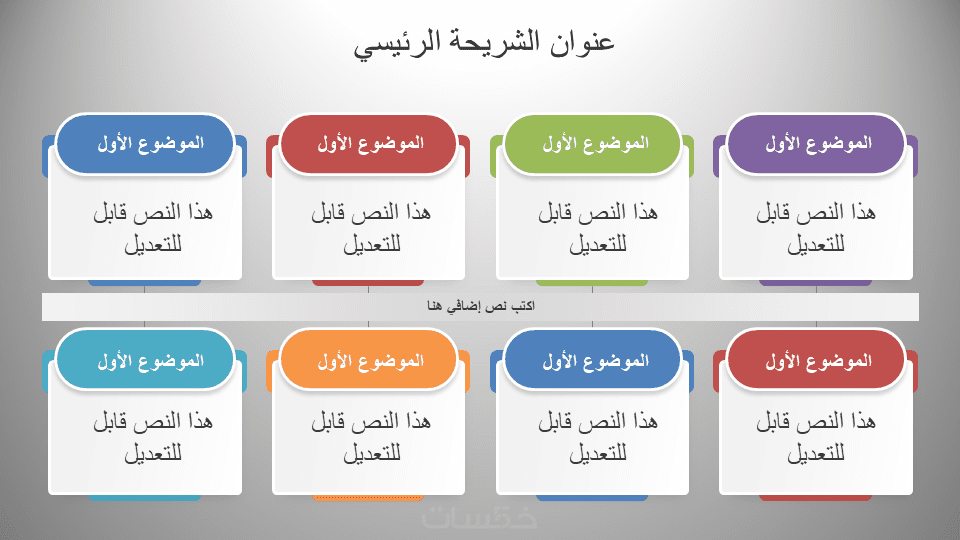 عنوان الشريحة الرئيسي

الموضوع الأول
هذا النص قابل للتعديل

الموضوع الأول
هذا النص قابل للتعديل

الموضوع الأول
هذا النص قابل للتعديل

الموضوع الأول
هذا النص قابل للتعديل

اكتب نص إضافي هنا

الموضوع الأول
هذا النص قابل للتعديل

الموضوع الأول
هذا النص قابل للتعديل

الموضوع الأول
هذا النص قابل للتعديل

الموضوع الأول
هذا النص قابل للتعديل

خمسات